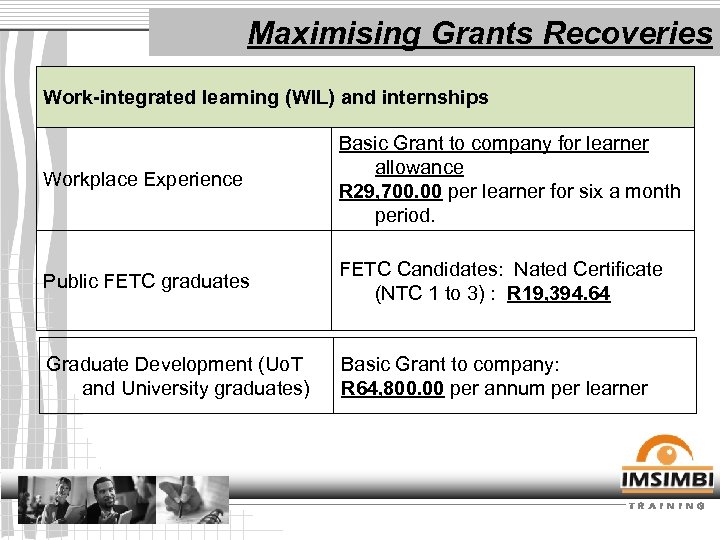 Maximising Grants Recoveries

| Work-integrated learning (WIL) and internships | |
|---|---|
| Workplace Experience | Basic Grant to company for learner allowance R29,700.00 per learner for six a month period. |
| Public FETC graduates | FETC Candidates: Nated Certificate (NTC 1 to 3) : R19,394.64 |

| Graduate Development (UoT and University graduates) | Basic Grant to company: R64,800.00 per annum per learner |
|---|---|

IMSIMBI
TRAINING